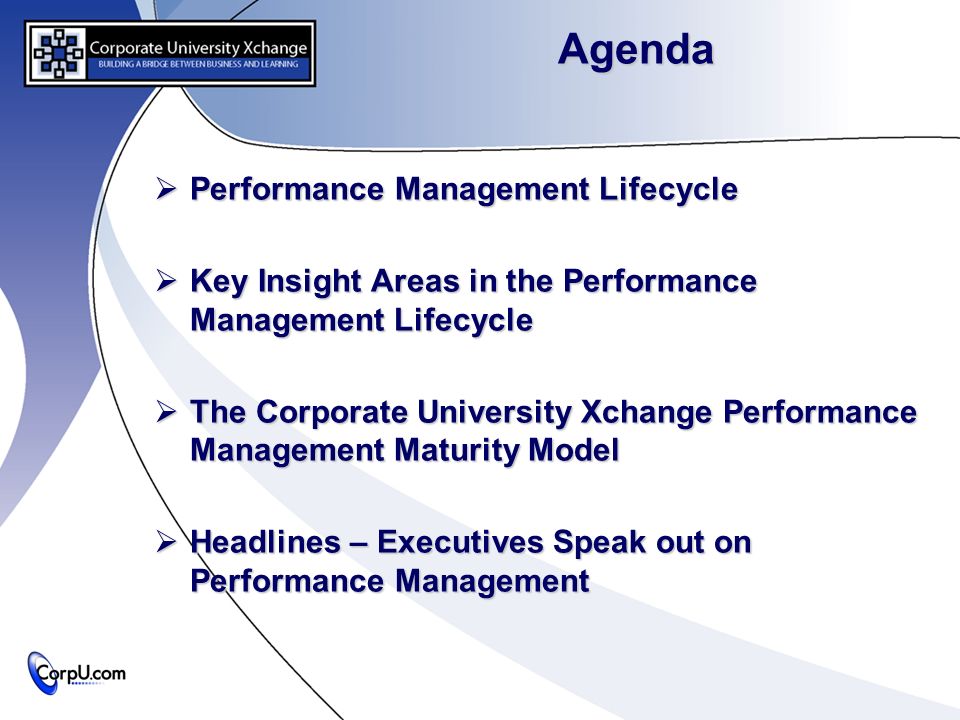 Corporate University Xchange
BUILDING A BRIDGE BETWEEN BUSINESS AND LEARNING

Agenda

➢ Performance Management Lifecycle

➢ Key Insight Areas in the Performance Management Lifecycle

➢ The Corporate University Xchange Performance Management Maturity Model

➢ Headlines – Executives Speak out on Performance Management

CorpU.com